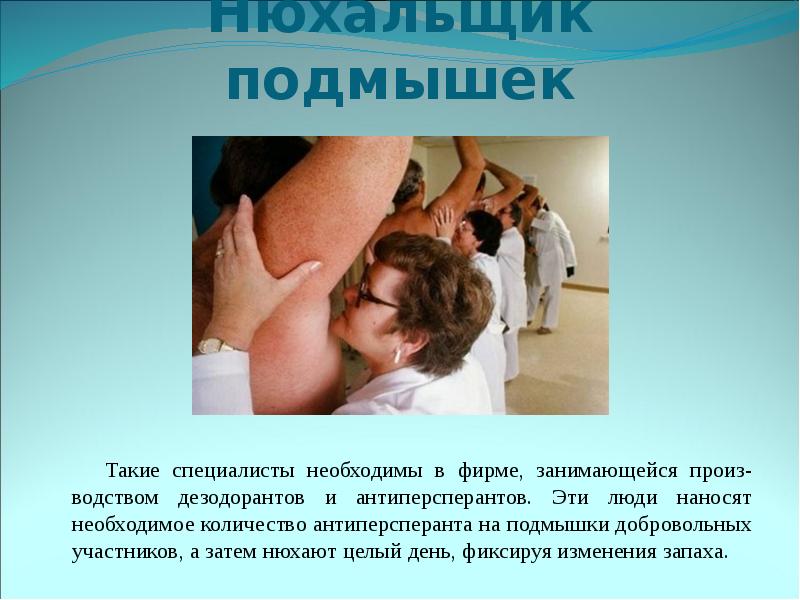 Нюхальщик подмышек

Такие специалисты необходимы в фирме, занимающейся производством дезодорантов и антиперсперантов. Эти люди наносят необходимое количество антиперсперанта на подмышки добровольных участников, а затем нюхают целый день, фиксируя изменения запаха.